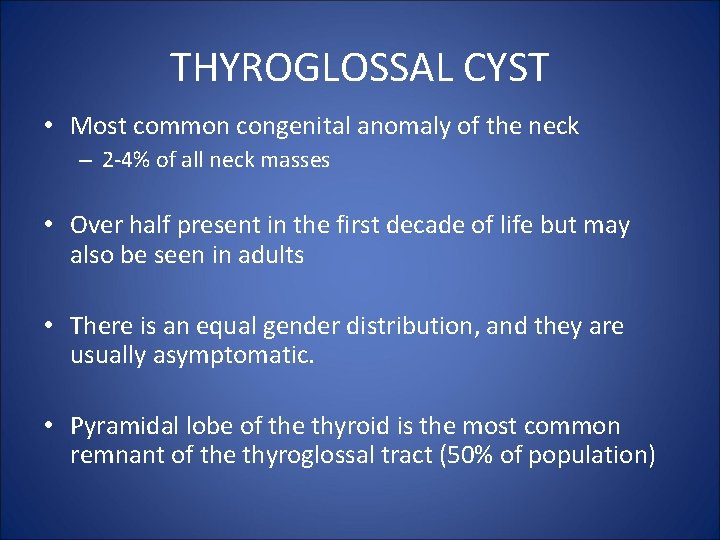 THYROGLOSSAL CYST

• Most common congenital anomaly of the neck
– 2-4% of all neck masses

• Over half present in the first decade of life but may also be seen in adults

• There is an equal gender distribution, and they are usually asymptomatic.

• Pyramidal lobe of the thyroid is the most common remnant of the thyroglossal tract (50% of population)